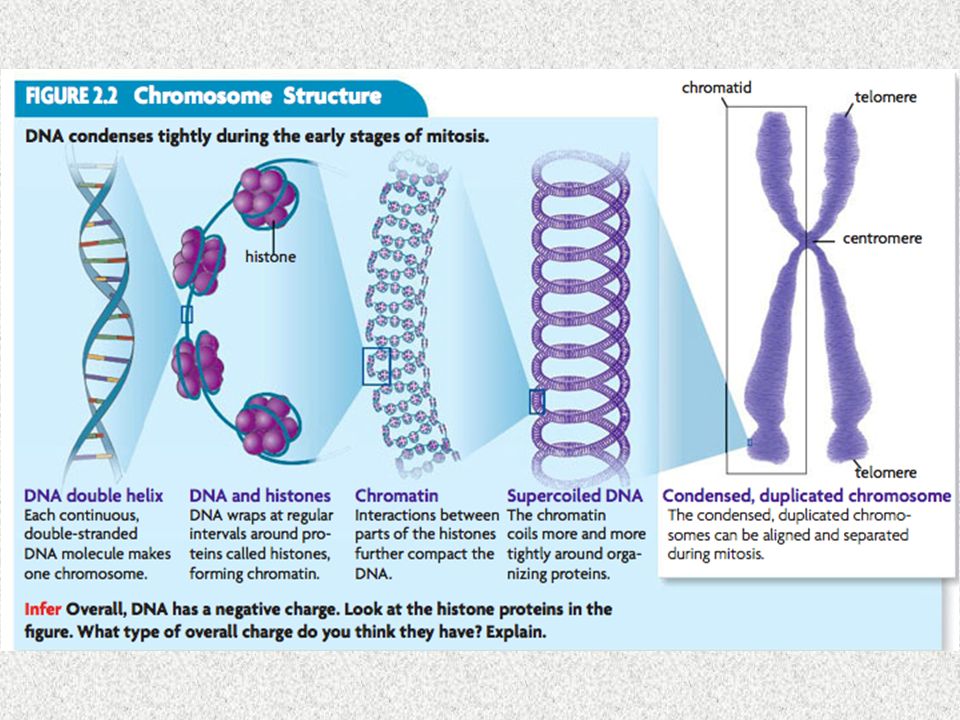 FIGURE 2.2 Chromosome Structure

DNA condenses tightly during the early stages of mitosis.

histone

chromatid

telomere

centromere

telomere

DNA double helix
Each continuous, double-stranded DNA molecule makes one chromosome.

DNA and histones
DNA wraps at regular intervals around proteins called histones, forming chromatin.

Chromatin
Interactions between parts of the histones further compact the DNA.

Supercoiled DNA
The chromatin coils more and more tightly around organizing proteins.

Condensed, duplicated chromosome
The condensed, duplicated chromosomes can be aligned and separated during mitosis.

Infer Overall, DNA has a negative charge. Look at the histone proteins in the figure. What type of overall charge do you think they have? Explain.